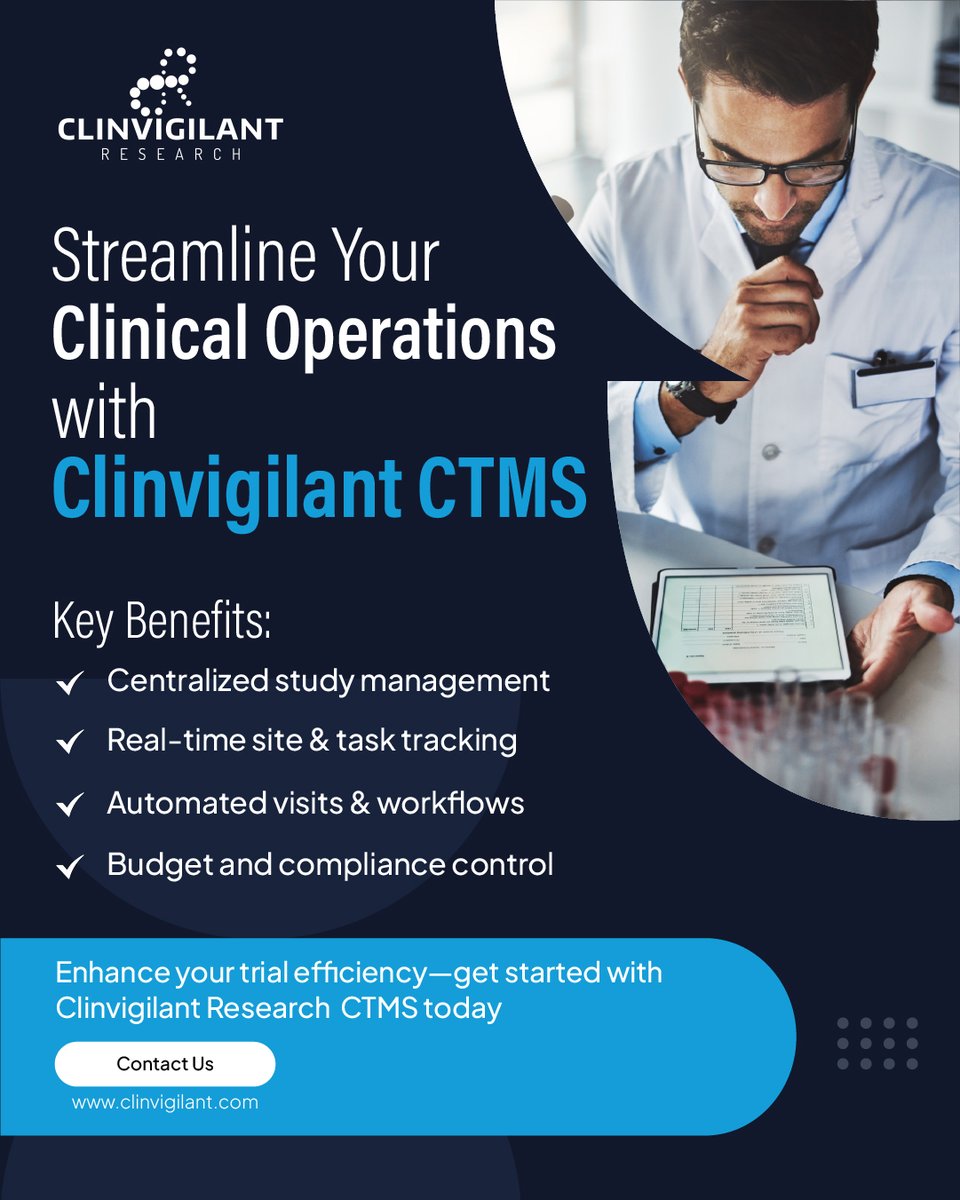 CLINVIGILANT
RESEARCH

Streamline Your
Clinical Operations
with
Clinvigilant CTMS

Key Benefits:

✓ Centralized study management
✓ Real-time site & task tracking
✓ Automated visits & workflows
✓ Budget and compliance control

Enhance your trial efficiency—get started with Clinvigilant Research CTMS today

Contact Us

www.clinvigilant.com